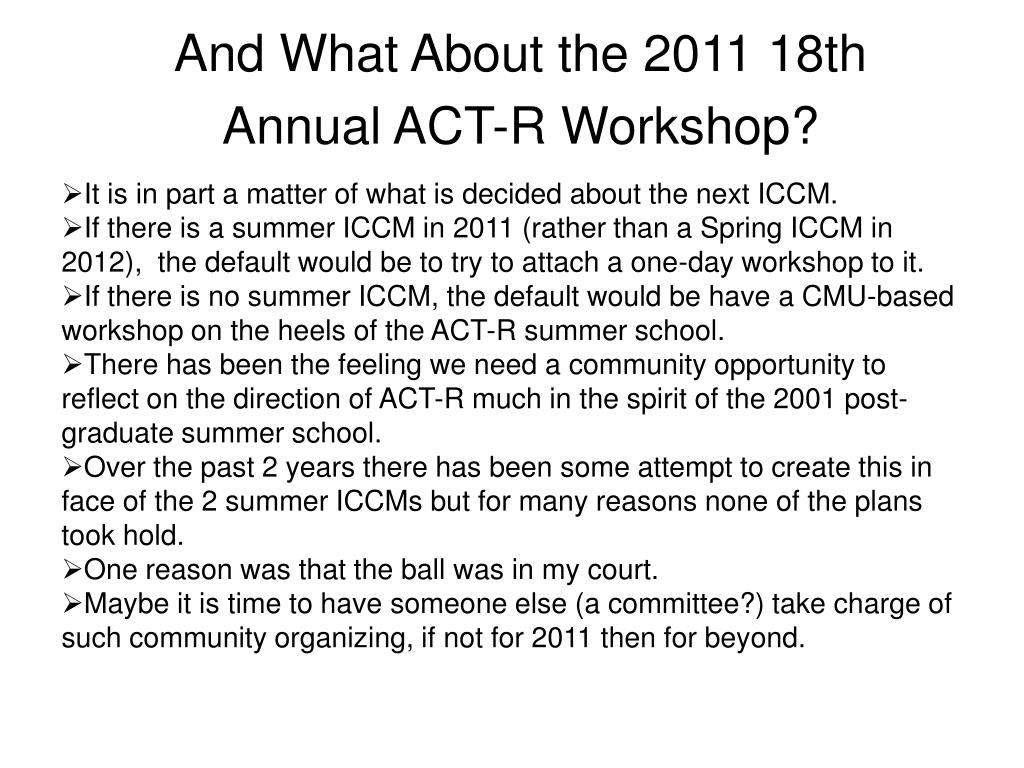 And What About the 2011 18th Annual ACT-R Workshop?

➢It is in part a matter of what is decided about the next ICCM.
➢If there is a summer ICCM in 2011 (rather than a Spring ICCM in 2012), the default would be to try to attach a one-day workshop to it.
➢If there is no summer ICCM, the default would be have a CMU-based workshop on the heels of the ACT-R summer school.
➢There has been the feeling we need a community opportunity to reflect on the direction of ACT-R much in the spirit of the 2001 post-graduate summer school.
➢Over the past 2 years there has been some attempt to create this in face of the 2 summer ICCMs but for many reasons none of the plans took hold.
➢One reason was that the ball was in my court.
➢Maybe it is time to have someone else (a committee?) take charge of such community organizing, if not for 2011 then for beyond.